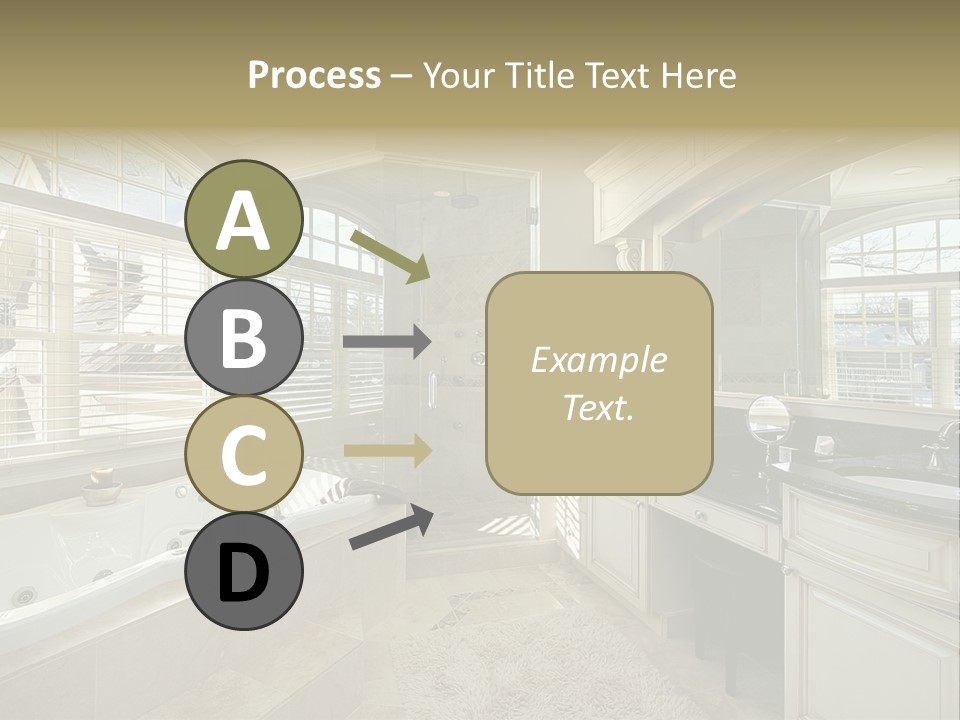 Process – Your Title Text Here

A

B

C

D

Example Text.